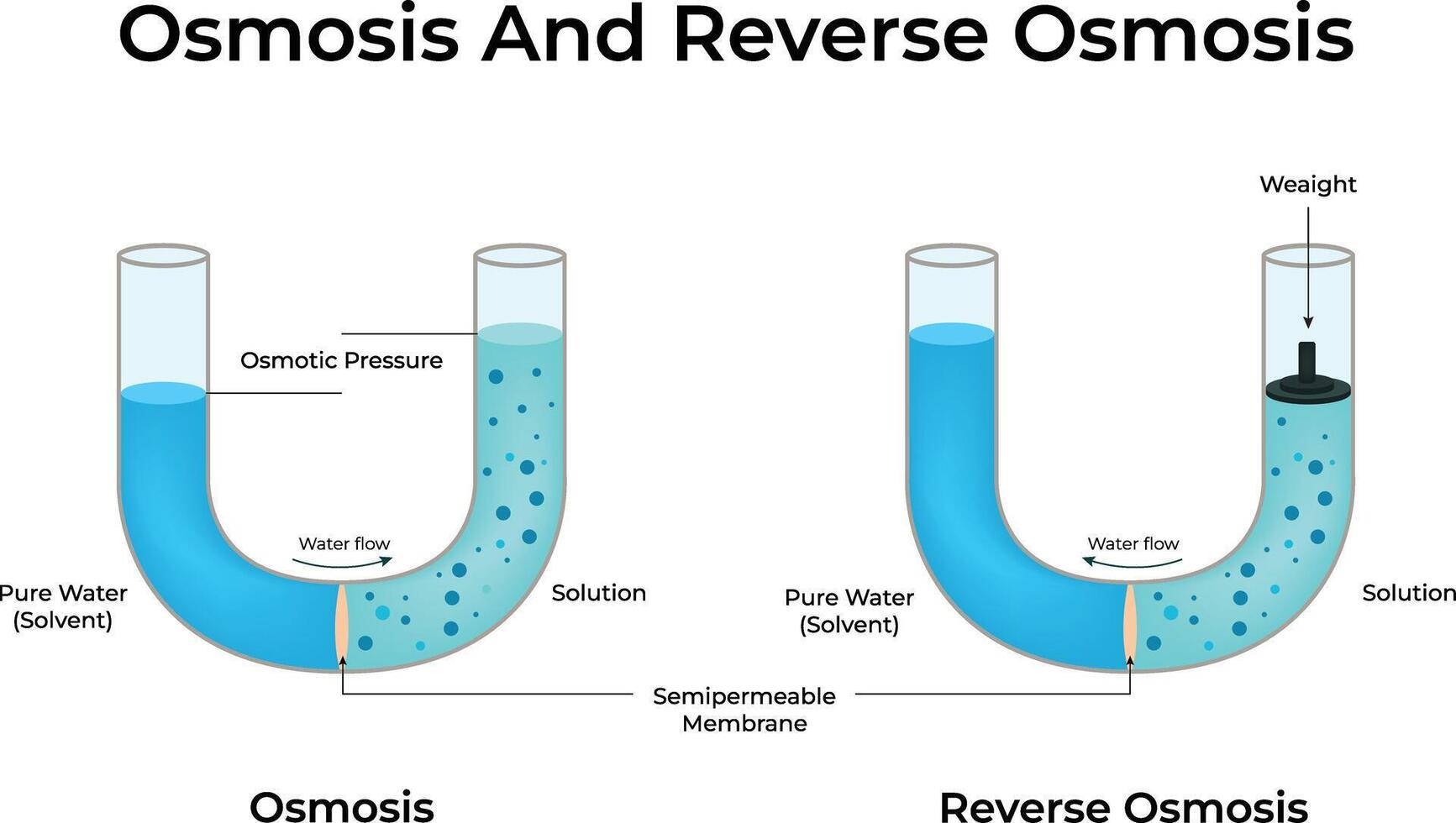 Osmosis And Reverse Osmosis

Osmotic Pressure

Water flow

Pure Water (Solvent)

Solution

Weaight

Water flow

Pure Water (Solvent)

Solution

Semipermeable Membrane

Osmosis

Reverse Osmosis